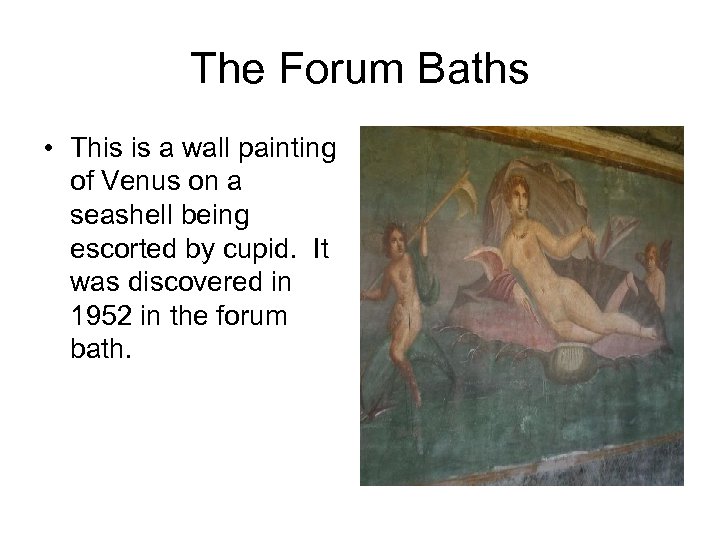 The Forum Baths

• This is a wall painting of Venus on a seashell being escorted by cupid.  It was discovered in 1952 in the forum bath.